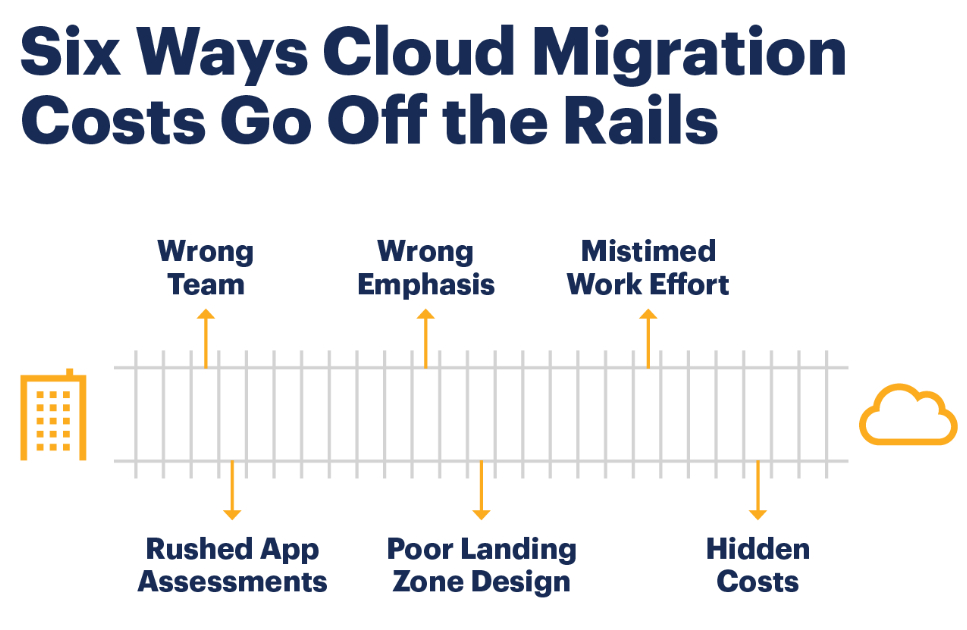 Six Ways Cloud Migration Costs Go Off the Rails

Wrong Team

Wrong Emphasis

Mistimed Work Effort

Rushed App Assessments

Poor Landing Zone Design

Hidden Costs